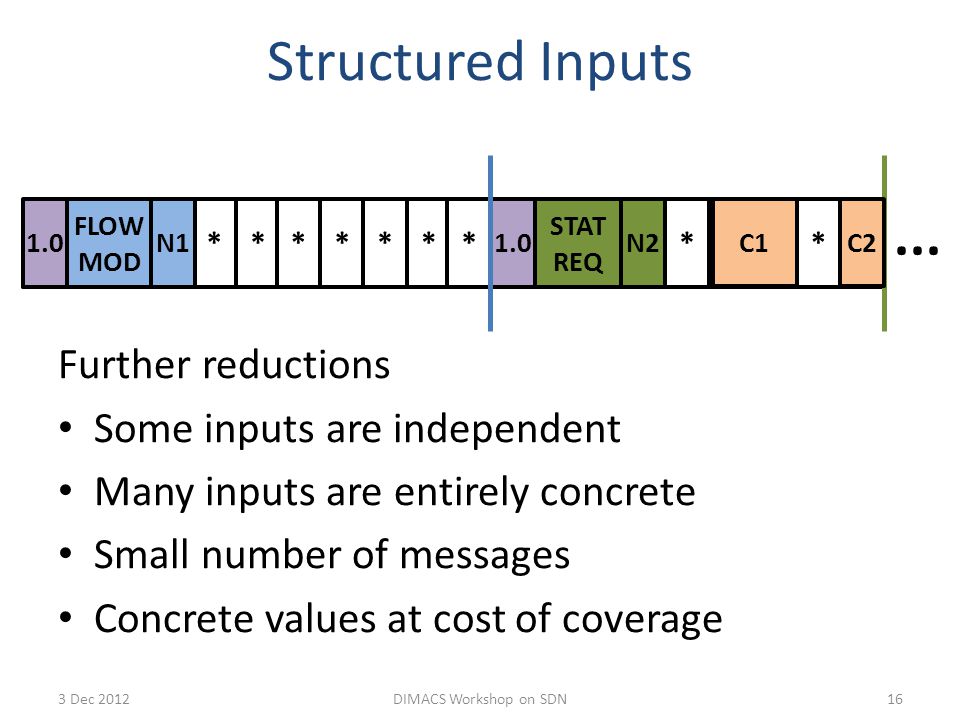 Structured Inputs

1.0 FLOW MOD N1 * * * * * * * 1.0 STAT REQ N2 * C1 * C2 ...

Further reductions

• Some inputs are independent
• Many inputs are entirely concrete
• Small number of messages
• Concrete values at cost of coverage

3 Dec 2012 DIMACS Workshop on SDN 16